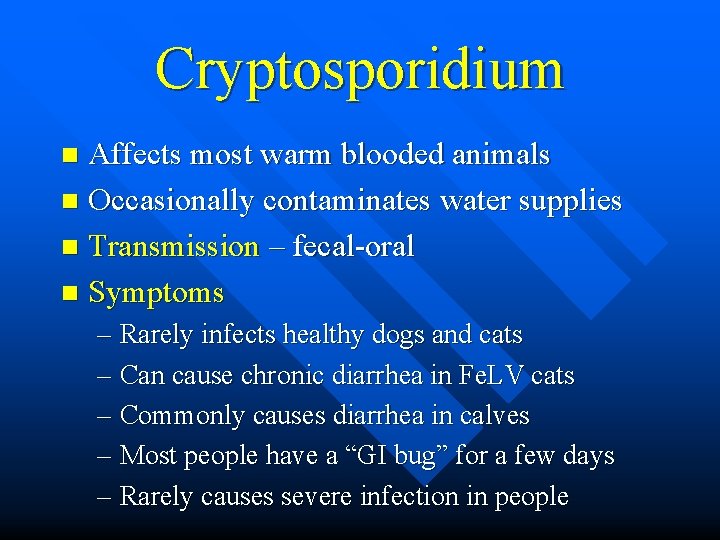 Cryptosporidium

- Affects most warm blooded animals
- Occasionally contaminates water supplies
- Transmission – fecal-oral
- Symptoms
  – Rarely infects healthy dogs and cats
  – Can cause chronic diarrhea in FeLV cats
  – Commonly causes diarrhea in calves
  – Most people have a “GI bug” for a few days
  – Rarely causes severe infection in people